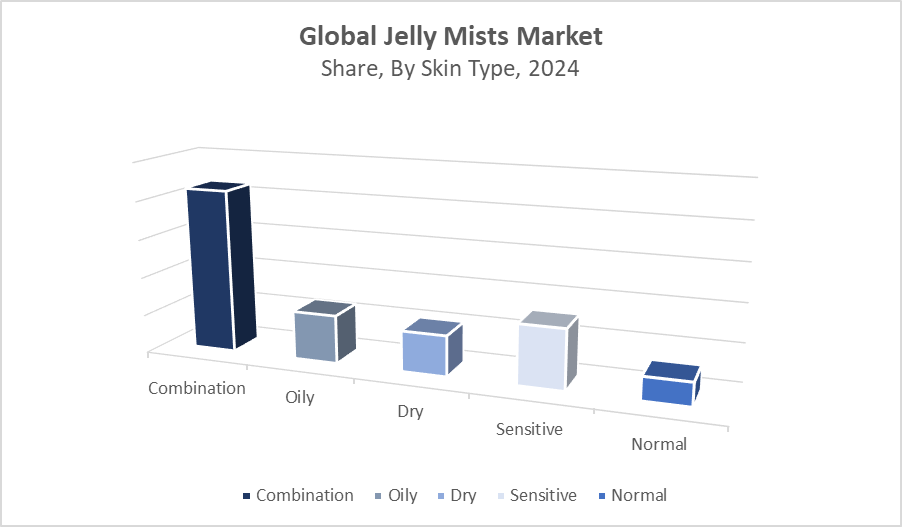 Global Jelly Mists Market
Share, By Skin Type, 2024

Combination
Oily
Dry
Sensitive
Normal

Combination Oily Dry Sensitive Normal